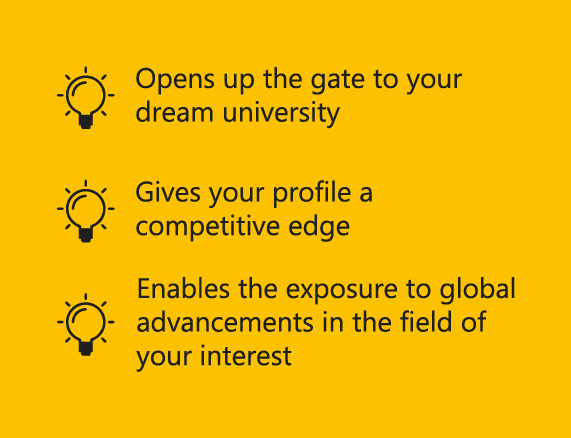 Opens up the gate to your dream university

Gives your profile a competitive edge

Enables the exposure to global advancements in the field of your interest